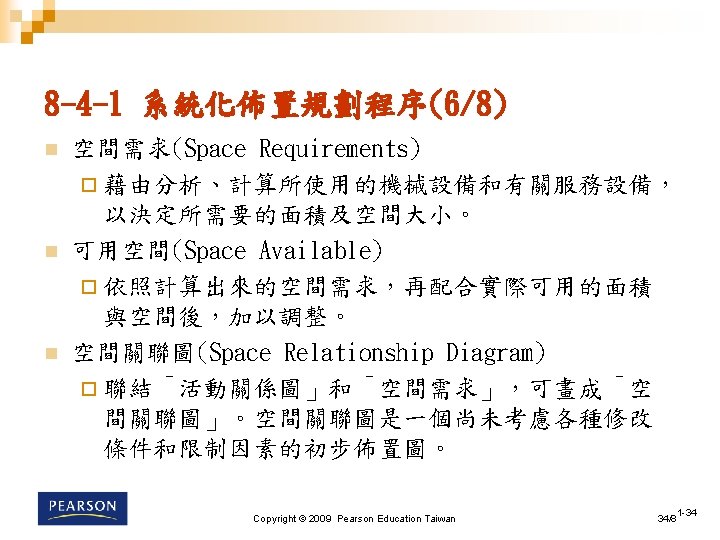 8-4-1 系統化佈置規劃程序(6/8)

空間需求(Space Requirements)

藉由分析、計算所使用的機械設備和有關服務設備，以決定所需要的面積及空間大小。

可用空間(Space Available)

依照計算出來的空間需求，再配合實際可用的面積與空間後，加以調整。

空間關聯圖(Space Relationship Diagram)

聯結「活動關係圖」和「空間需求」，可畫成「空間關聯圖」。空間關聯圖是一個尚未考慮各種修改條件和限制因素的初步佈置圖。

PEARSON

Copyright © 2009 Pearson Education Taiwan

34/8

1-34